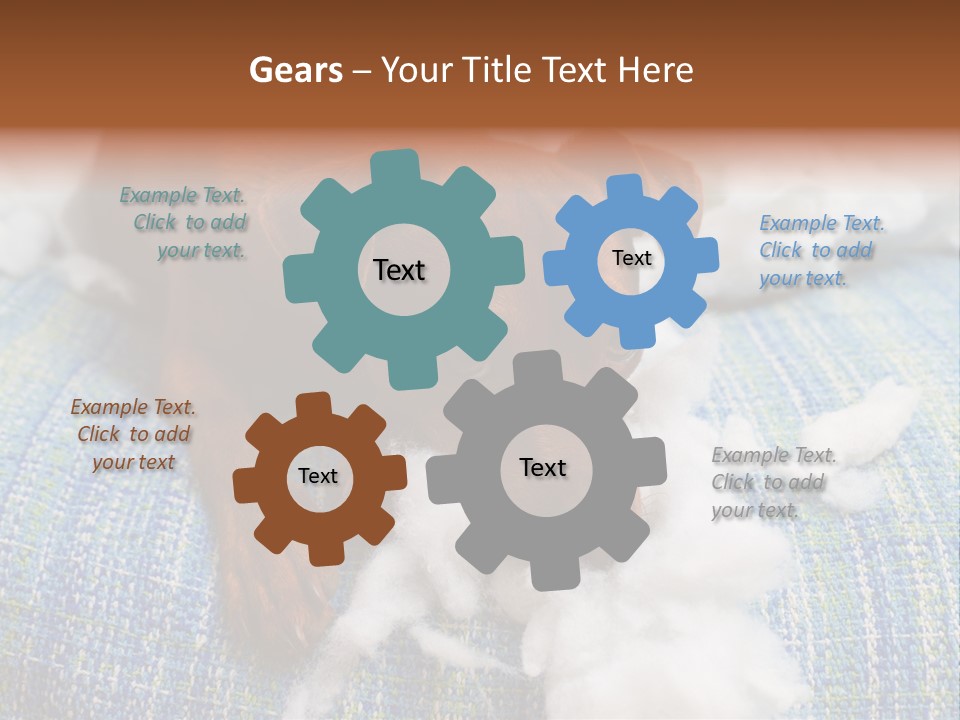 Gears – Your Title Text Here

Example Text. Click to add your text.

Text

Text

Example Text. Click to add your text.

Example Text. Click to add your text

Text

Text

Example Text. Click to add your text.